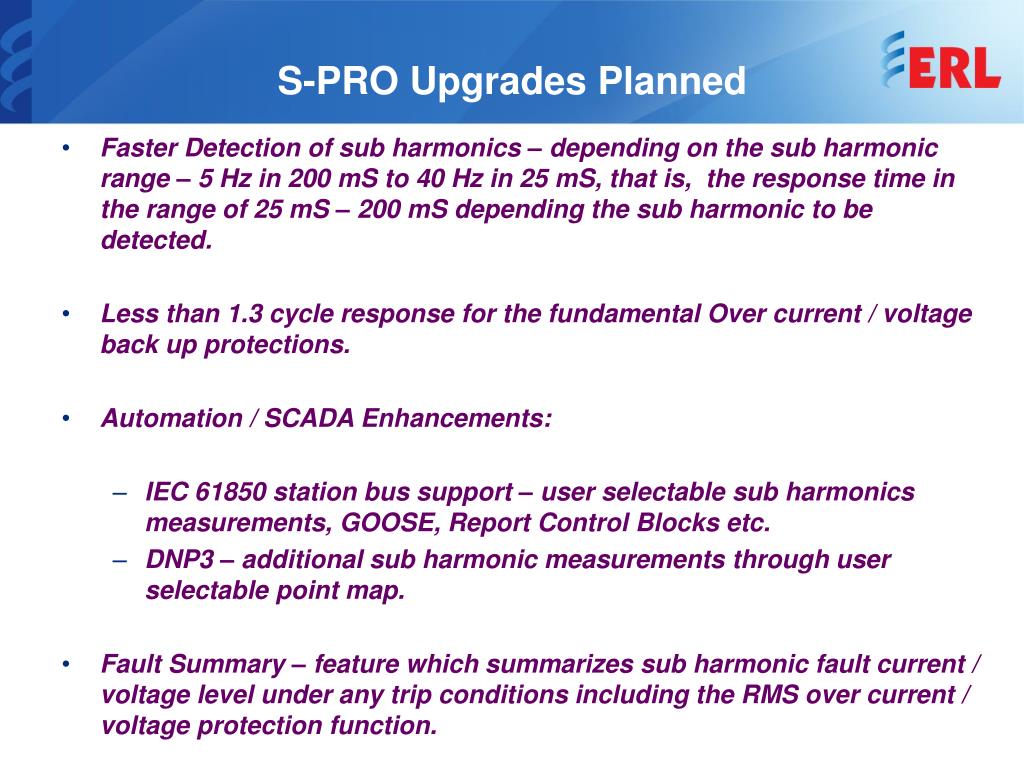 S-PRO Upgrades Planned

ERL

• Faster Detection of sub harmonics – depending on the sub harmonic range – 5 Hz in 200 mS to 40 Hz in 25 mS, that is, the response time in the range of 25 mS – 200 mS depending the sub harmonic to be detected.

• Less than 1.3 cycle response for the fundamental Over current / voltage back up protections.

• Automation / SCADA Enhancements:

– IEC 61850 station bus support – user selectable sub harmonics measurements, GOOSE, Report Control Blocks etc.
– DNP3 – additional sub harmonic measurements through user selectable point map.

• Fault Summary – feature which summarizes sub harmonic fault current / voltage level under any trip conditions including the RMS over current / voltage protection function.